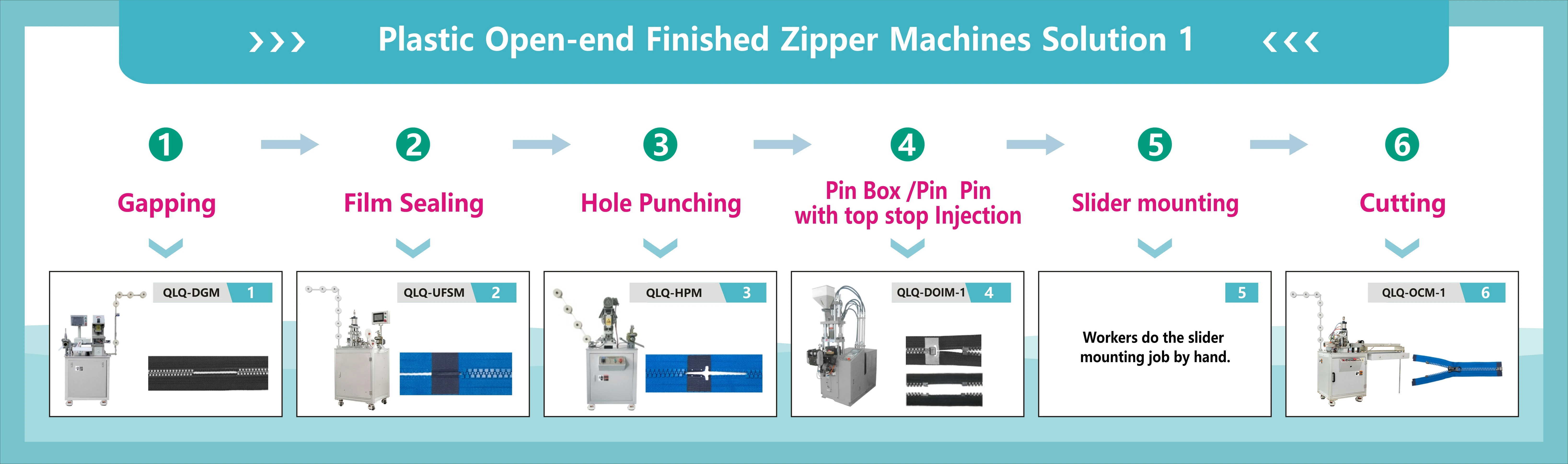 ›››   Plastic Open-end Finished Zipper Machines Solution 1   ‹‹‹

1
Gapping
QLQ-DGM 1

2
Film Sealing
QLQ-UFSM 2

3
Hole Punching
QLQ-HPM 3

4
Pin Box /Pin Pin with top stop Injection
QLQ-DOIM-1 4

5
Slider mounting
5
Workers do the slider mounting job by hand.

6
Cutting
QLQ-OCM-1 6